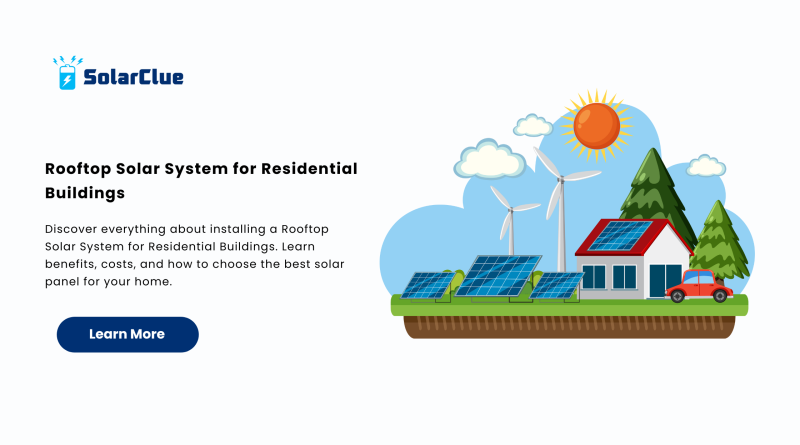 SolarClue

Rooftop Solar System for Residential Buildings

Discover everything about installing a Rooftop Solar System for Residential Buildings. Learn benefits, costs, and how to choose the best solar panel for your home.

Learn More